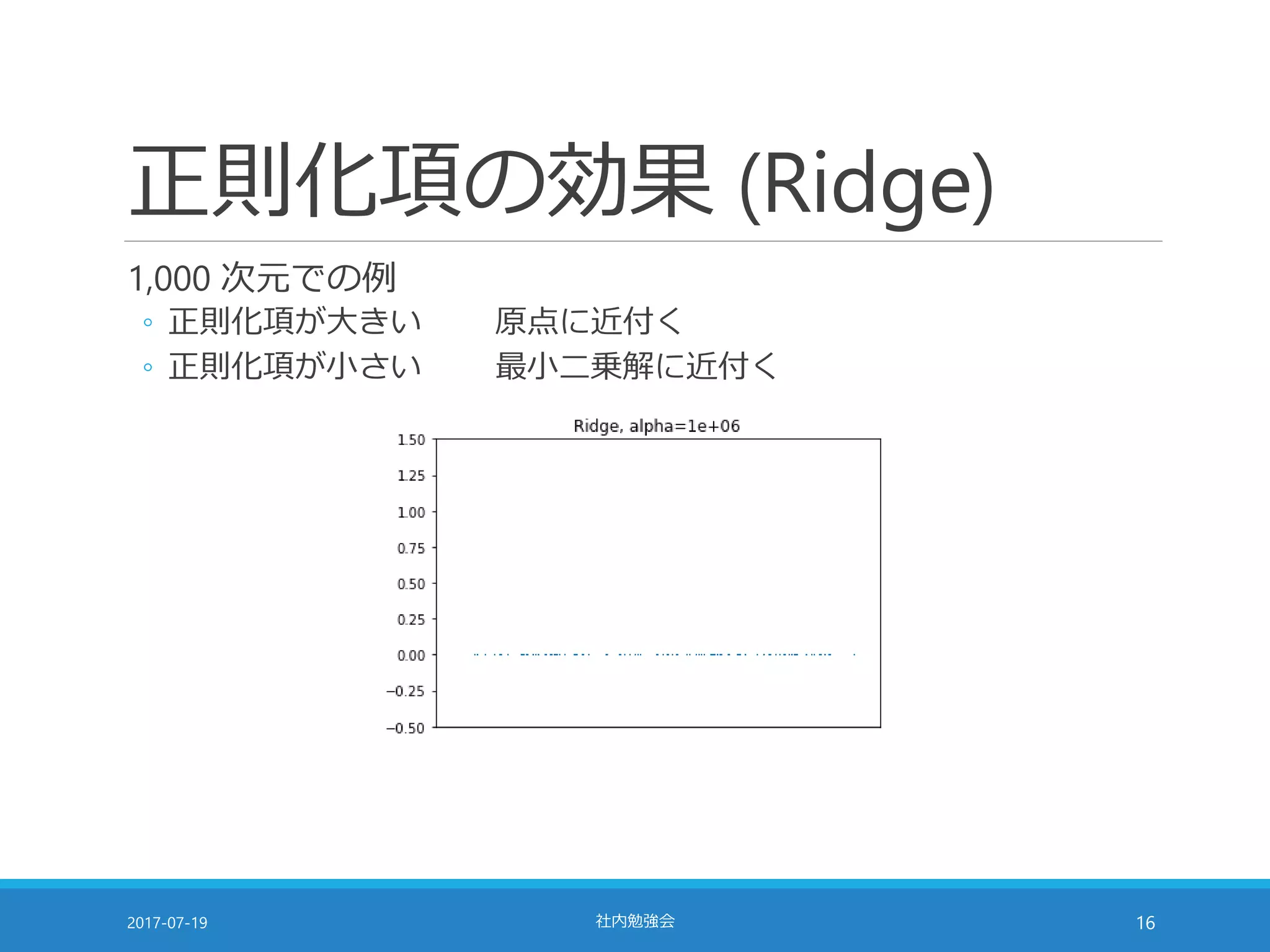 正則化項の効果 (Ridge)

1,000 次元での例

◦ 正則化項が大きい　　原点に近付く
◦ 正則化項が小さい　　最小二乗解に近付く

Ridge, alpha=1e+06

1.50
1.25
1.00
0.75
0.50
0.25
0.00
−0.25
−0.50

2017-07-19

社内勉強会

16